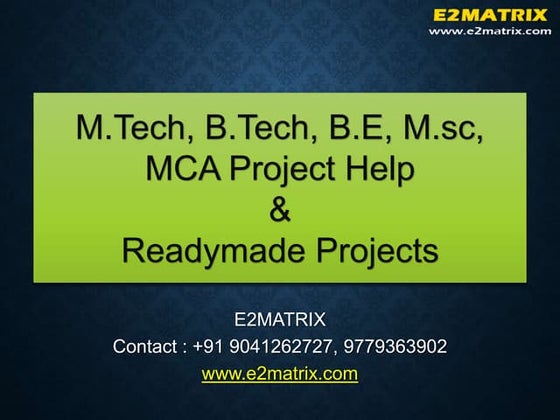 E2MATRIX
www.e2matrix.com

M.Tech, B.Tech, B.E, M.sc, MCA Project Help
&
Readymade Projects

E2MATRIX
Contact : +91 9041262727, 9779363902
www.e2matrix.com